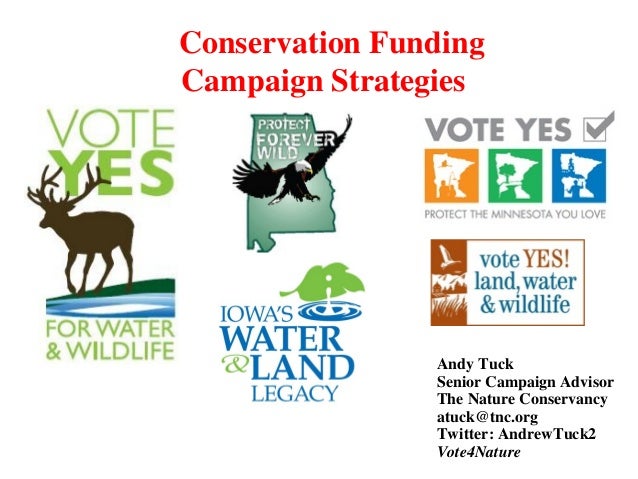 Conservation Funding
Campaign Strategies

VOTE YES
FOR WATER & WILDLIFE

PROTECT FOREVER WILD

IOWA'S WATER & LAND LEGACY

VOTE YES
PROTECT THE MINNESOTA YOU LOVE

vote YES! land, water & wildlife

Andy Tuck
Senior Campaign Advisor
The Nature Conservancy
atuck@tnc.org
Twitter: AndrewTuck2
Vote4Nature